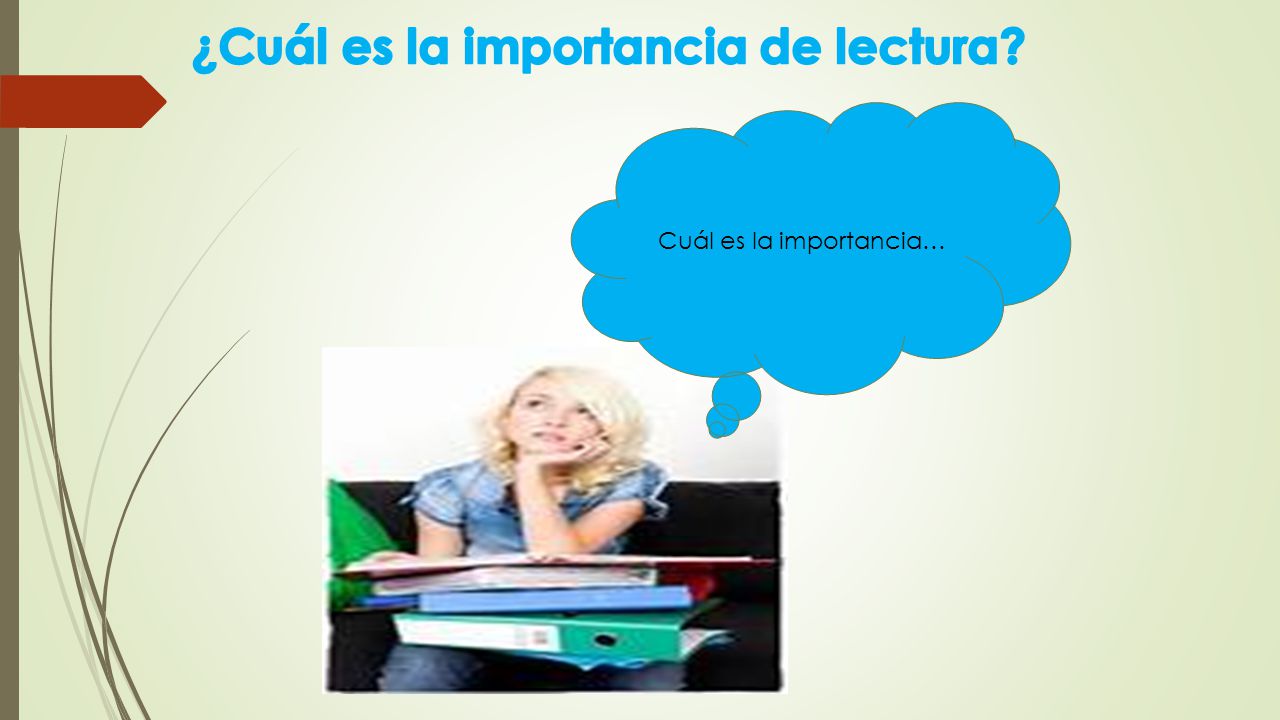 ¿Cuál es la importancia de lectura?

Cuál es la importancia…